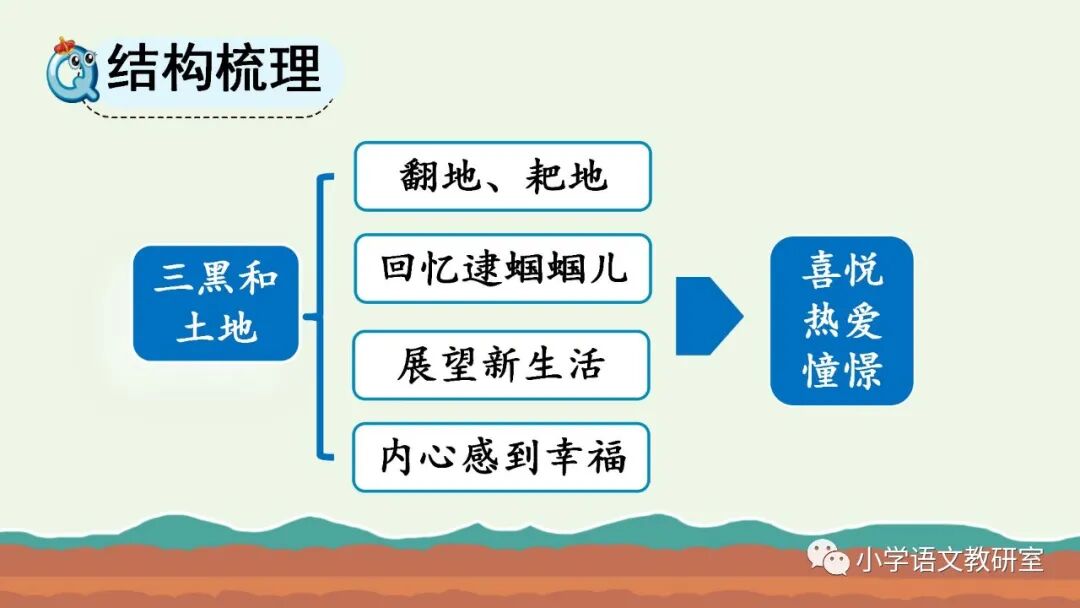 结构梳理

三黑和土地

翻地、耙地

回忆逮蝈蝈儿

展望新生活

内心感到幸福

喜悦
热爱
憧憬

小学语文教研室